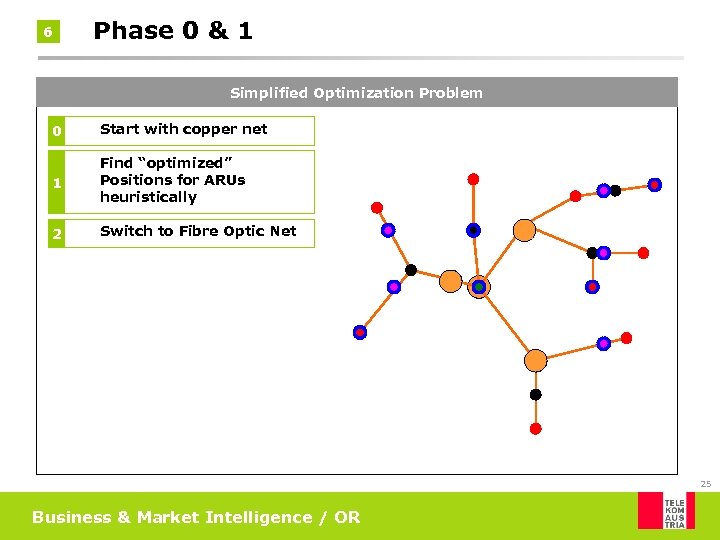 6

Phase 0 & 1

Simplified Optimization Problem

0 Start with copper net

1 Find “optimized” Positions for ARUs heuristically

2 Switch to Fibre Optic Net

25

Business & Market Intelligence / OR

TELE KOM AUS TRIA